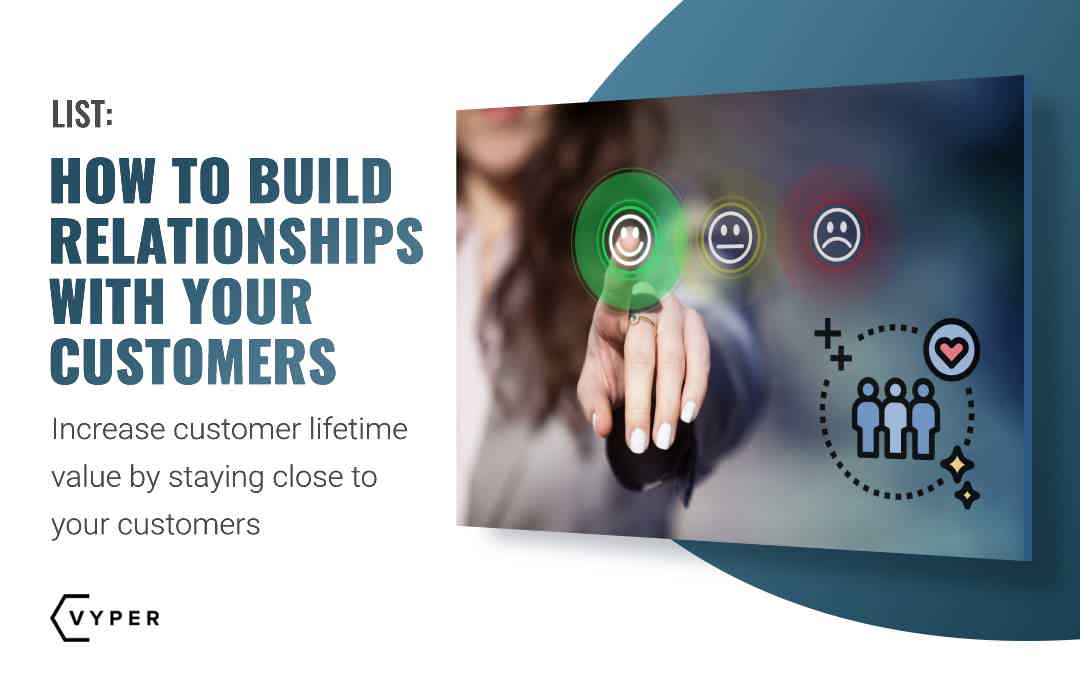 LIST:

HOW TO BUILD RELATIONSHIPS WITH YOUR CUSTOMERS

Increase customer lifetime value by staying close to your customers

VYPER